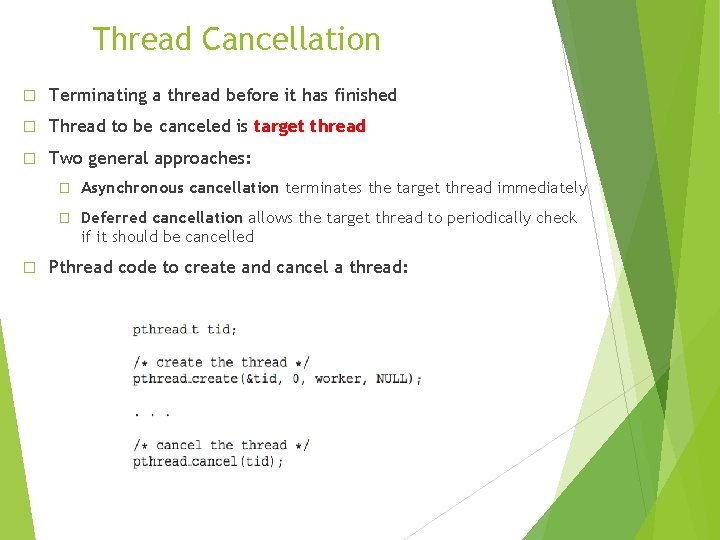 Thread Cancellation

□ Terminating a thread before it has finished

□ Thread to be canceled is target thread

□ Two general approaches:

□ Asynchronous cancellation terminates the target thread immediately

□ Deferred cancellation allows the target thread to periodically check if it should be cancelled

□ Pthread code to create and cancel a thread:

pthread_t tid;

/* create the thread */
pthread_create(&tid, 0, worker, NULL);

. . .

/* cancel the thread */
pthread_cancel(tid);